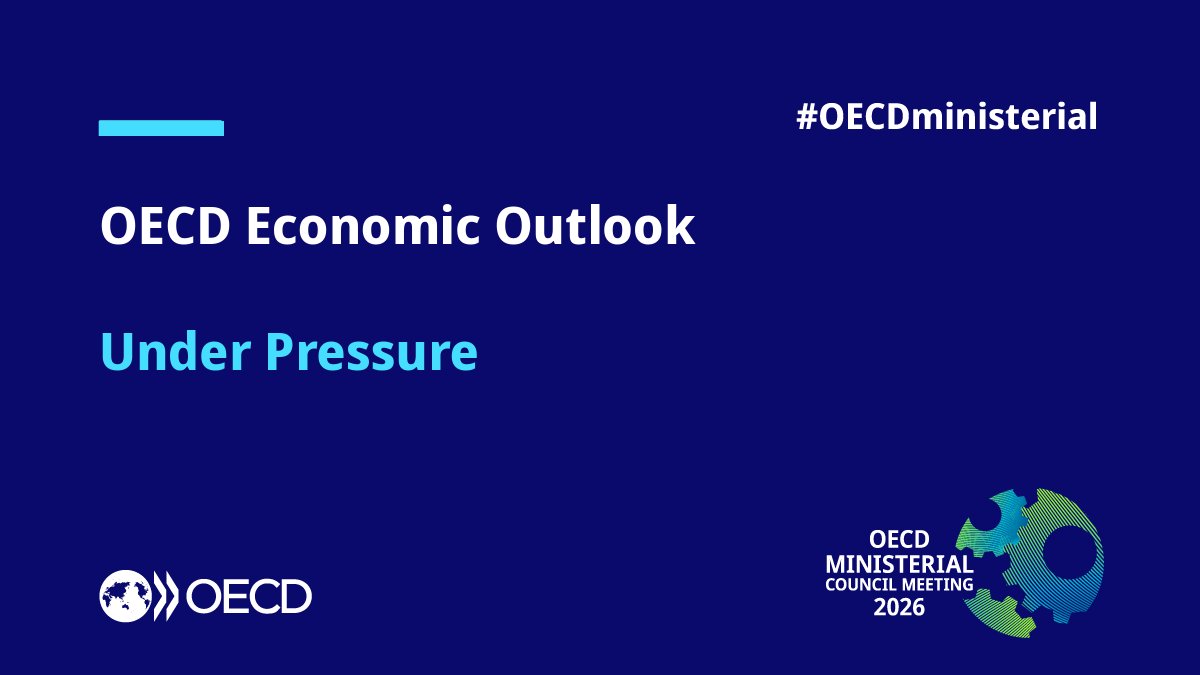 #OECDministerial

OECD Economic Outlook

Under Pressure

OECD

OECD MINISTERIAL COUNCIL MEETING 2026